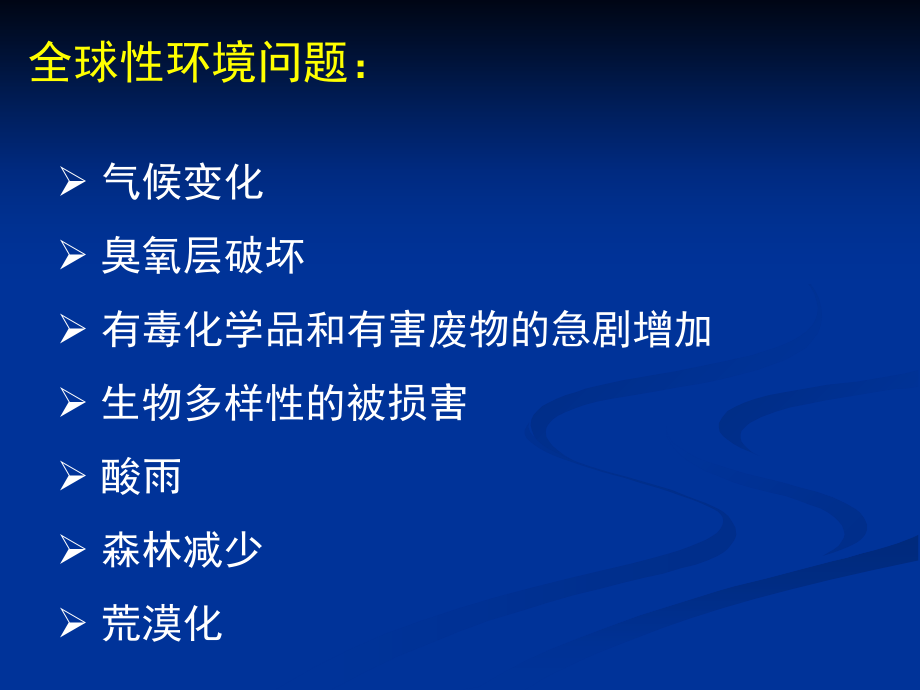 全球性环境问题：

➢ 气候变化
➢ 臭氧层破坏
➢ 有毒化学品和有害废物的急剧增加
➢ 生物多样性的被损害
➢ 酸雨
➢ 森林减少
➢ 荒漠化